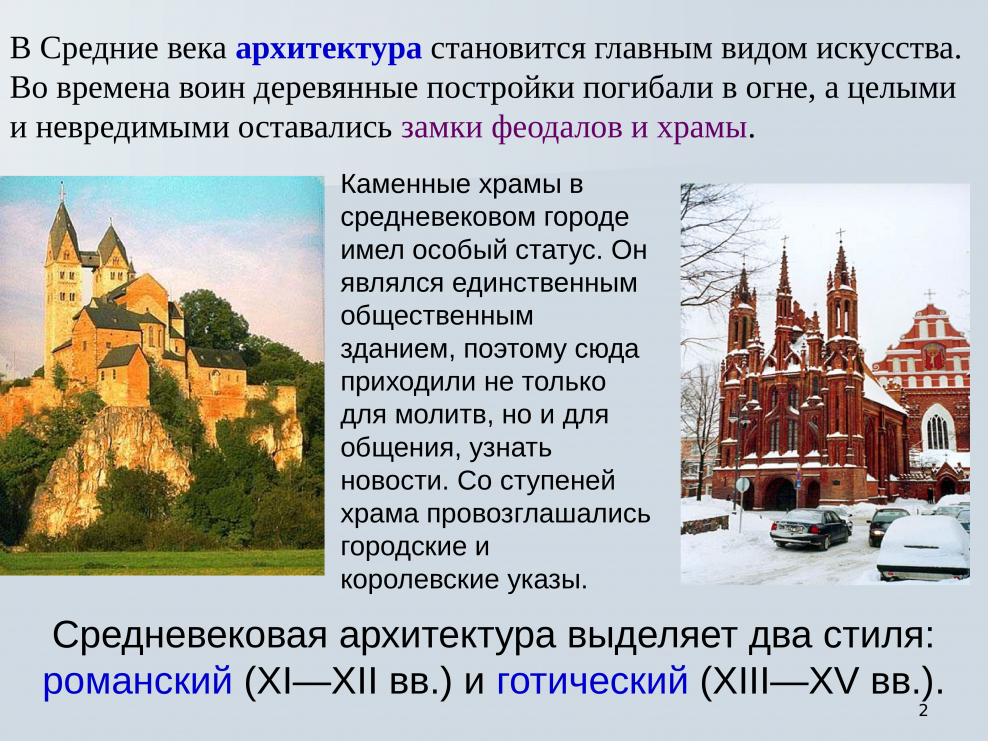 В Средние века архитектура становится главным видом искусства. Во времена воин деревянные постройки погибали в огне, а целыми и невредимыми оставались замки феодалов и храмы.

Каменные храмы в средневековом городе имел особый статус. Он являлся единственным общественным зданием, поэтому сюда приходили не только для молитв, но и для общения, узнать новости. Со ступеней храма провозглашались городские и королевские указы.

Средневековая архитектура выделяет два стиля: романский (XI—XII вв.) и готический (XIII—XV вв.).

2